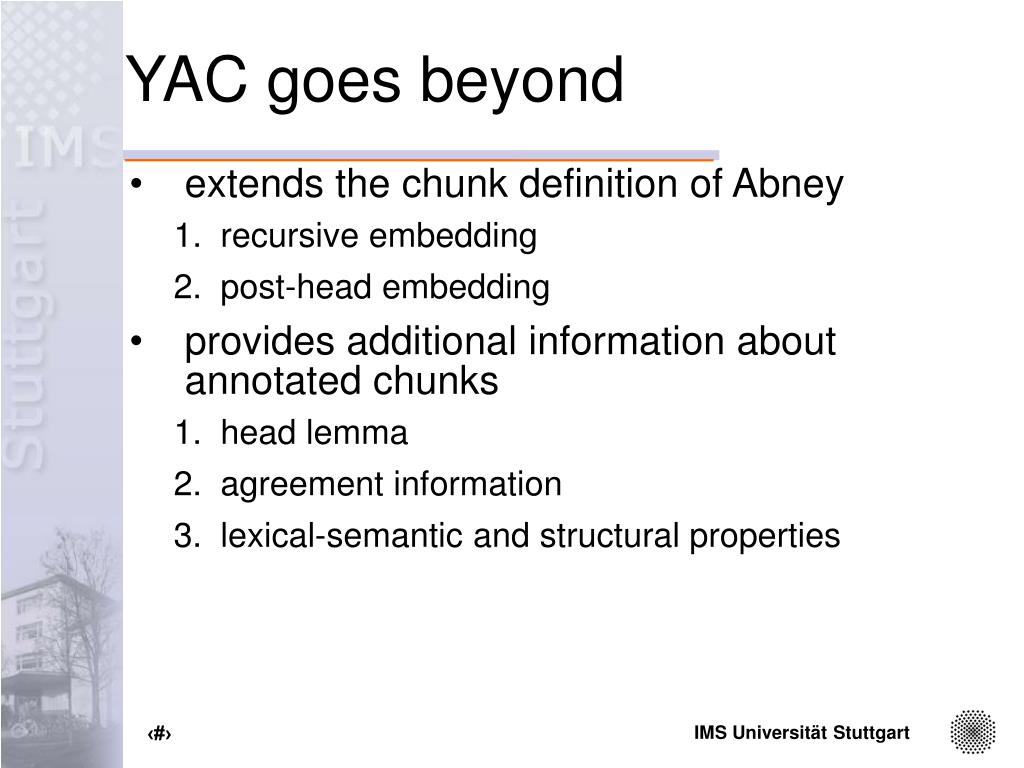 IMS Stuttgart

YAC goes beyond

• extends the chunk definition of Abney
1. recursive embedding
2. post-head embedding

• provides additional information about annotated chunks
1. head lemma
2. agreement information
3. lexical-semantic and structural properties

‹#›

IMS Universität Stuttgart